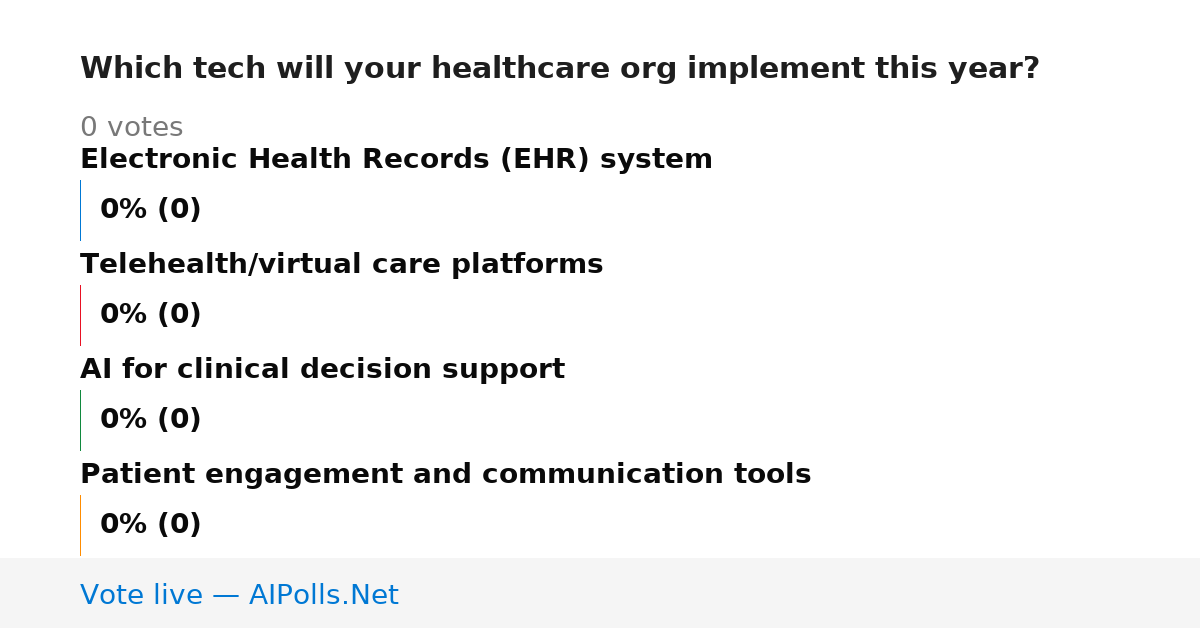 Which tech will your healthcare org implement this year?

0 votes

Electronic Health Records (EHR) system

0% (0)

Telehealth/virtual care platforms

0% (0)

AI for clinical decision support

0% (0)

Patient engagement and communication tools

0% (0)

Vote live — AIPolls.Net